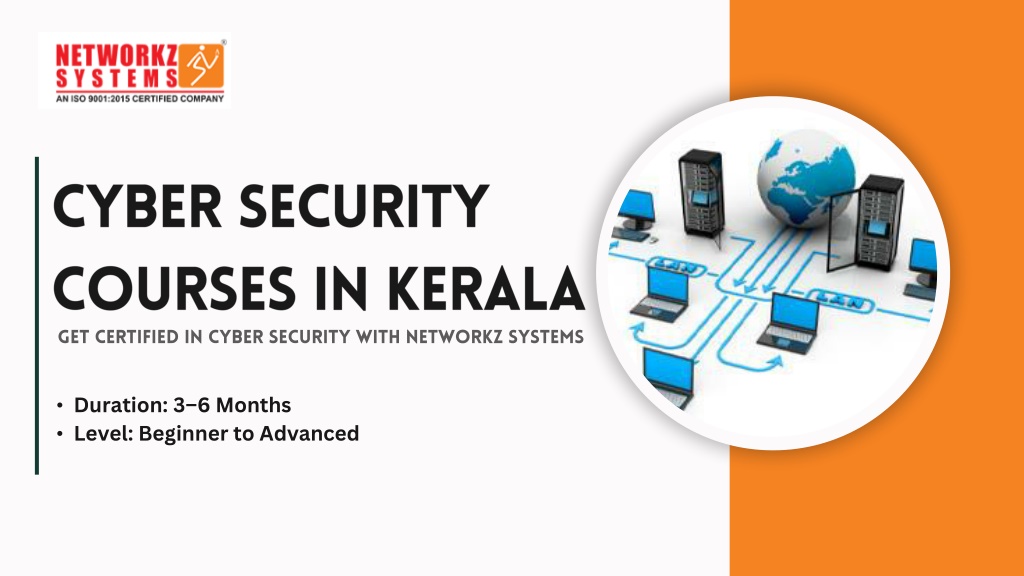 NETWORKZ SYSTEMS
AN ISO 9001:2015 CERTIFIED COMPANY

CYBER SECURITY COURSES IN KERALA

GET CERTIFIED IN CYBER SECURITY WITH NETWORKZ SYSTEMS

• Duration: 3–6 Months
• Level: Beginner to Advanced